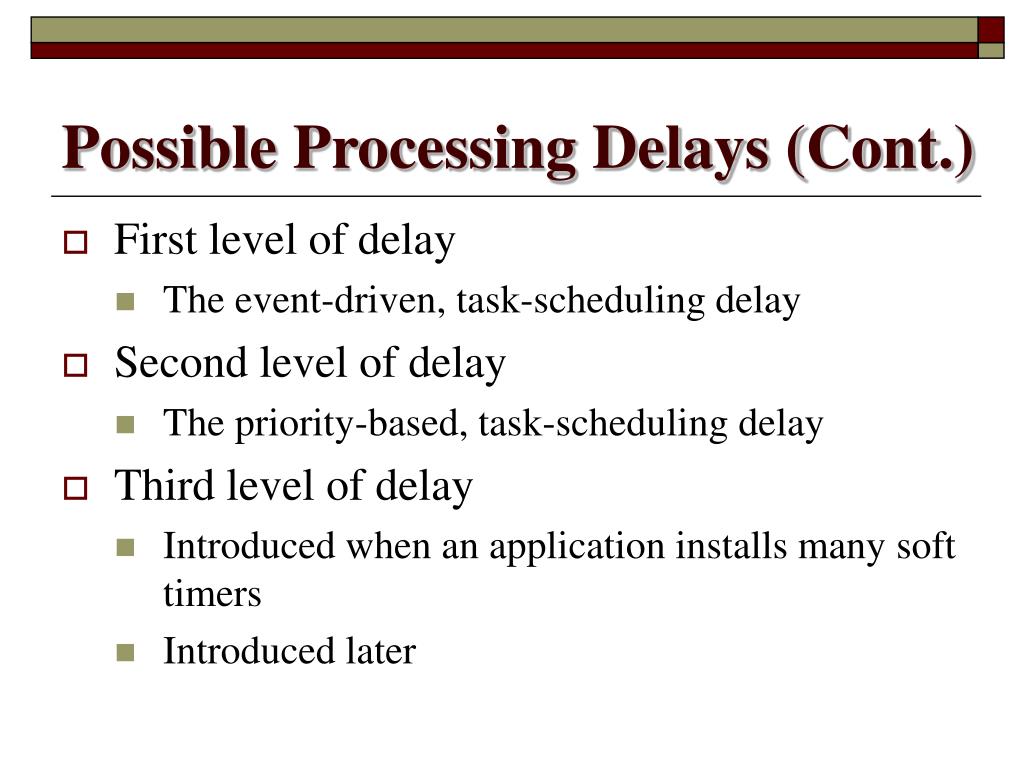 Possible Processing Delays (Cont.)

First level of delay

The event-driven, task-scheduling delay

Second level of delay

The priority-based, task-scheduling delay

Third level of delay

Introduced when an application installs many soft timers

Introduced later